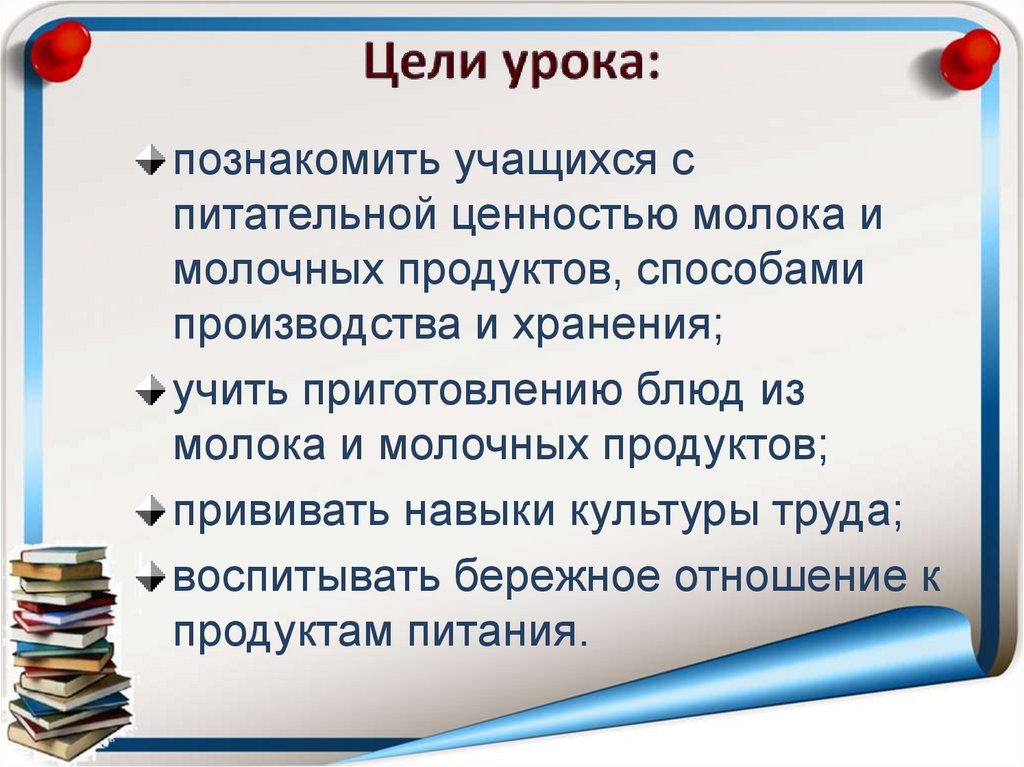 Цели урока:

познакомить учащихся с питательной ценностью молока и молочных продуктов, способами производства и хранения;

учить приготовлению блюд из молока и молочных продуктов;

прививать навыки культуры труда;

воспитывать бережное отношение к продуктам питания.